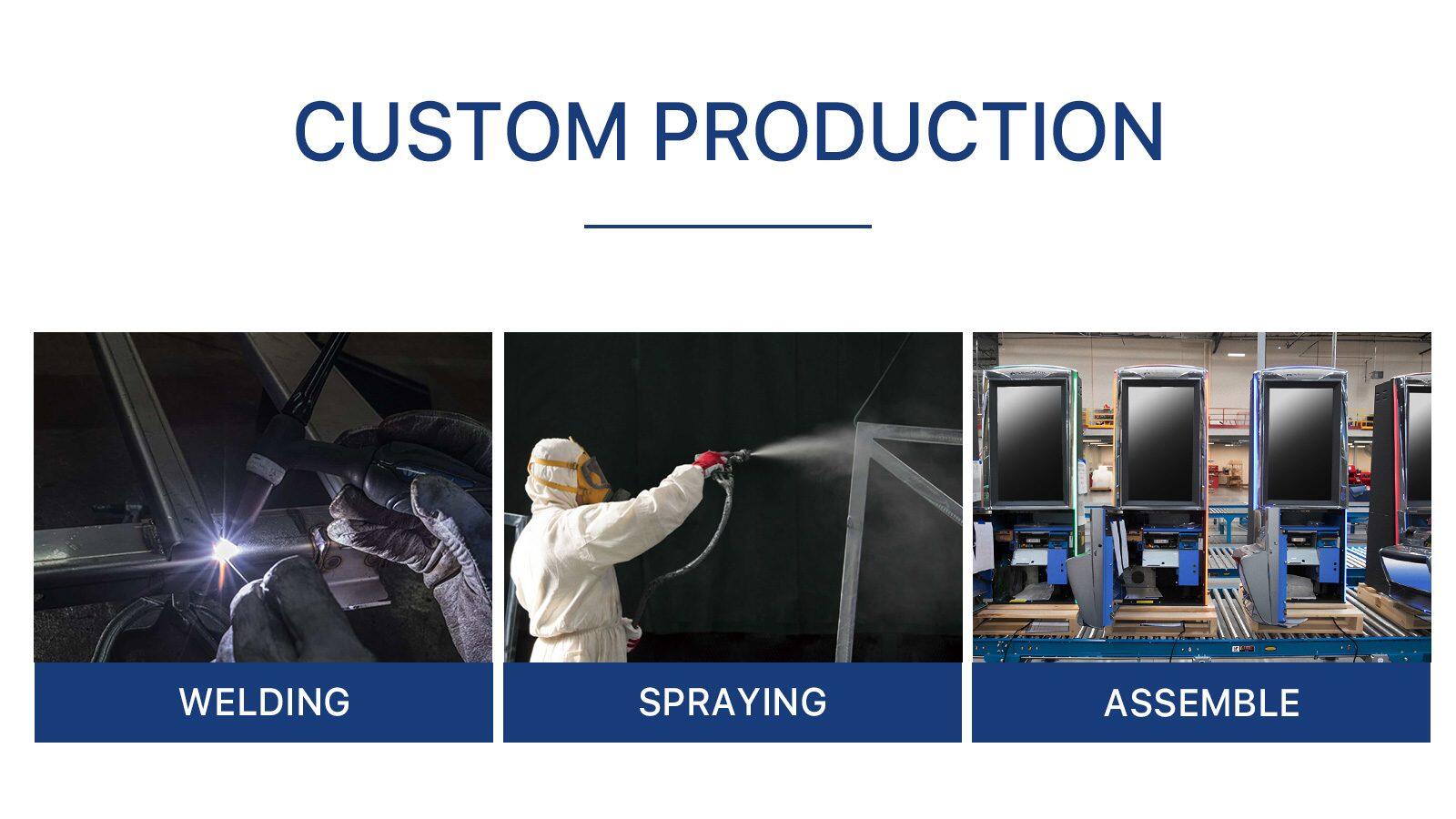 CUSTOM PRODUCTION

WELDING

SPRAYING

ASSEMBLE